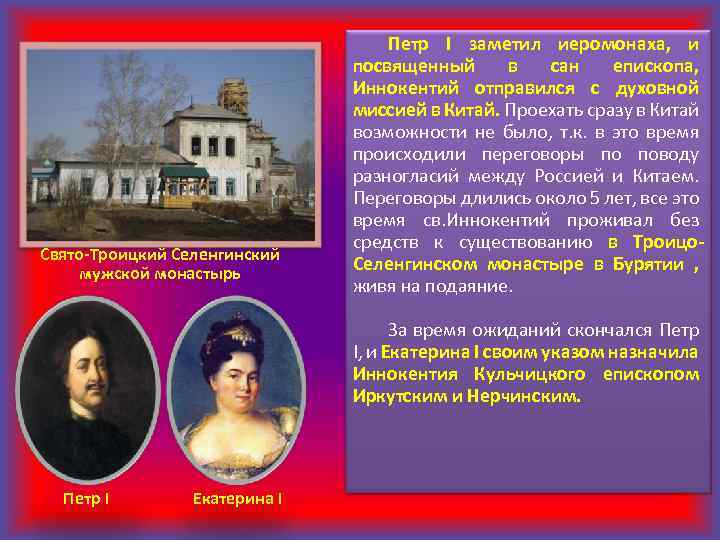 Свято-Троицкий Селенгинский мужской монастырь

Петр I

Екатерина I

Петр I заметил иеромонаха, и посвященный в сан епископа, Иннокентий отправился с духовной миссией в Китай. Проехать сразу в Китай возможности не было, т.к. в это время происходили переговоры по поводу разногласий между Россией и Китаем. Переговоры длились около 5 лет, все это время св.Иннокентий проживал без средств к существованию в Троицо-Селенгинском монастыре в Бурятии , живя на подаяние.

За время ожиданий скончался Петр I, и Екатерина I своим указом назначила Иннокентия Кульчицкого епископом Иркутским и Нерчинским.